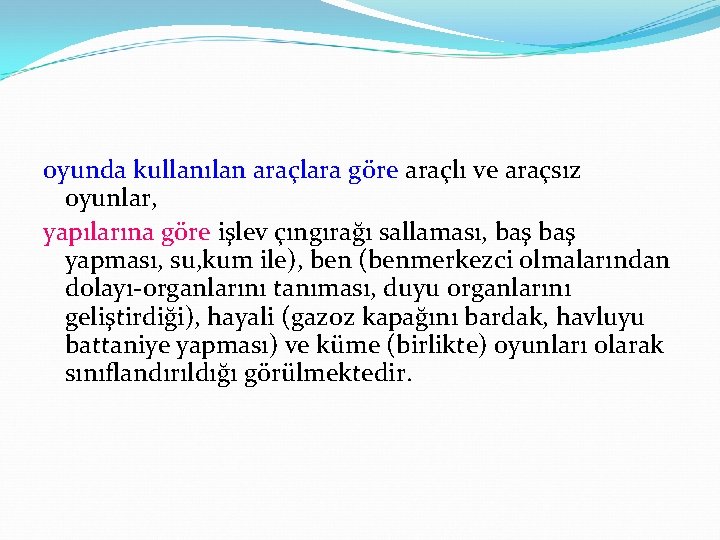 oyunda kullanılan araçlara göre araçlı ve araçsız oyunlar,

yapılarına göre işlev çıngırağı sallaması, baş baş yapması, su,kum ile), ben (benmerkezci olmalarından dolayı-organlarını tanıması, duyu organlarını geliştirdiği), hayali (gazoz kapağını bardak, havluyu battaniye yapması) ve küme (birlikte) oyunları olarak sınıflandırıldığı görülmektedir.